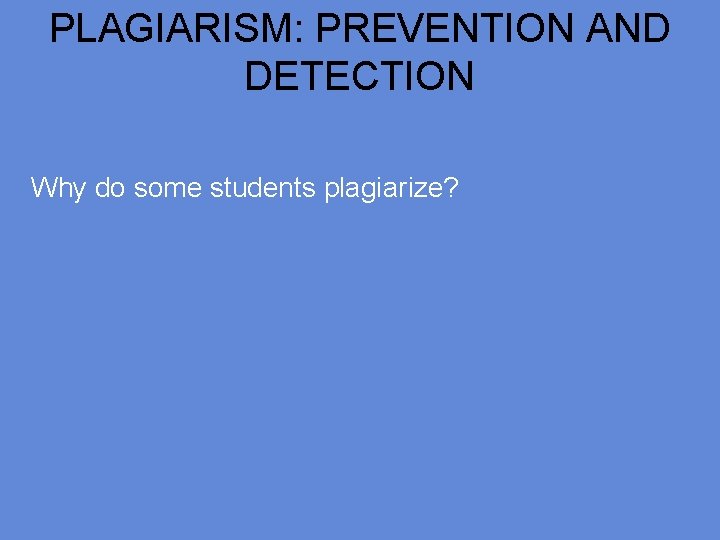 PLAGIARISM: PREVENTION AND DETECTION

Why do some students plagiarize?